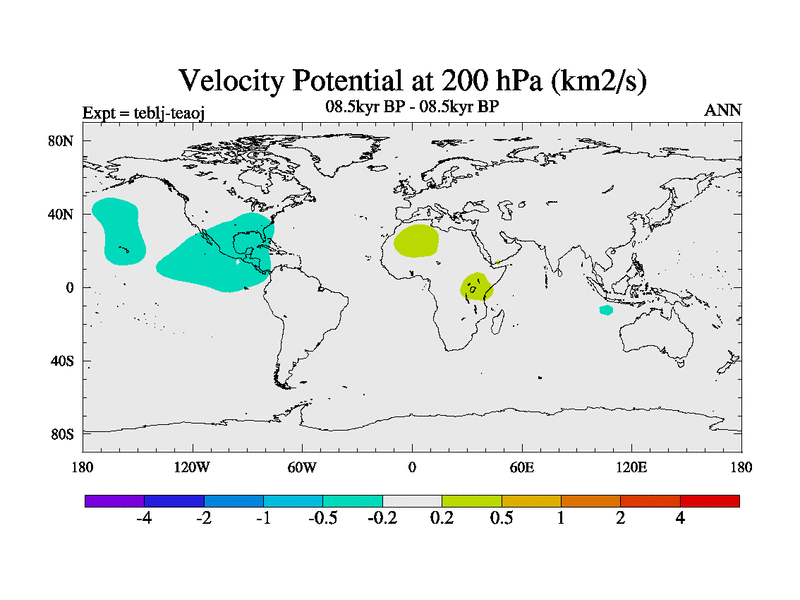 Velocity Potential at 200 hPa (km2/s)

Expt = teblj-teaoj

08.5kyr BP - 08.5kyr BP

ANN

80N
40N
0
40S
80S

180
120W
60W
0
60E
120E
180

-4
-2
-1
-0.5
-0.2
0.2
0.5
1
2
4